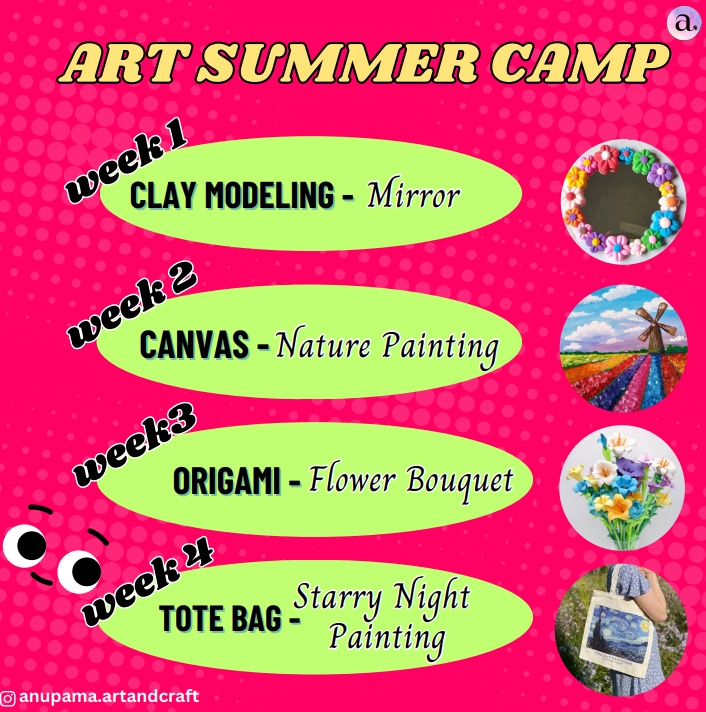 a.

ART SUMMER CAMP

week 1
CLAY MODELING - Mirror

week 2
CANVAS - Nature Painting

week3
ORIGAMI - Flower Bouquet

week 4
TOTE BAG - Starry Night Painting

anupama.artandcraft